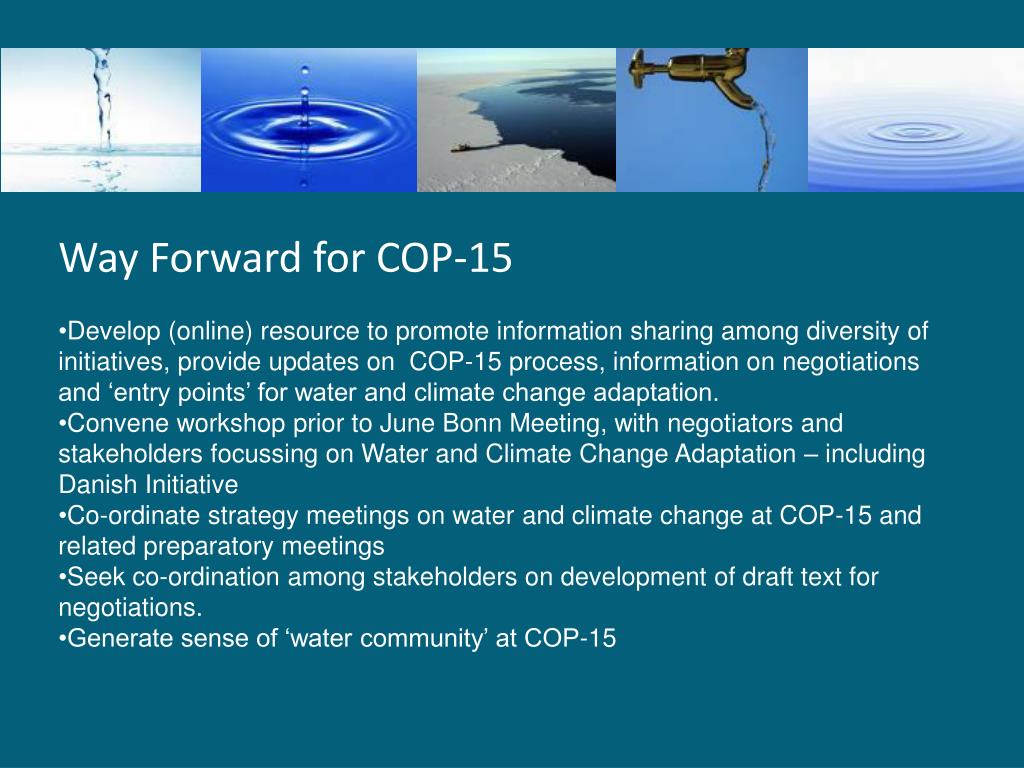 Way Forward for COP-15

•Develop (online) resource to promote information sharing among diversity of initiatives, provide updates on  COP-15 process, information on negotiations and ‘entry points’ for water and climate change adaptation.
•Convene workshop prior to June Bonn Meeting, with negotiators and stakeholders focussing on Water and Climate Change Adaptation – including Danish Initiative
•Co-ordinate strategy meetings on water and climate change at COP-15 and related preparatory meetings
•Seek co-ordination among stakeholders on development of draft text for negotiations.
•Generate sense of ‘water community’ at COP-15